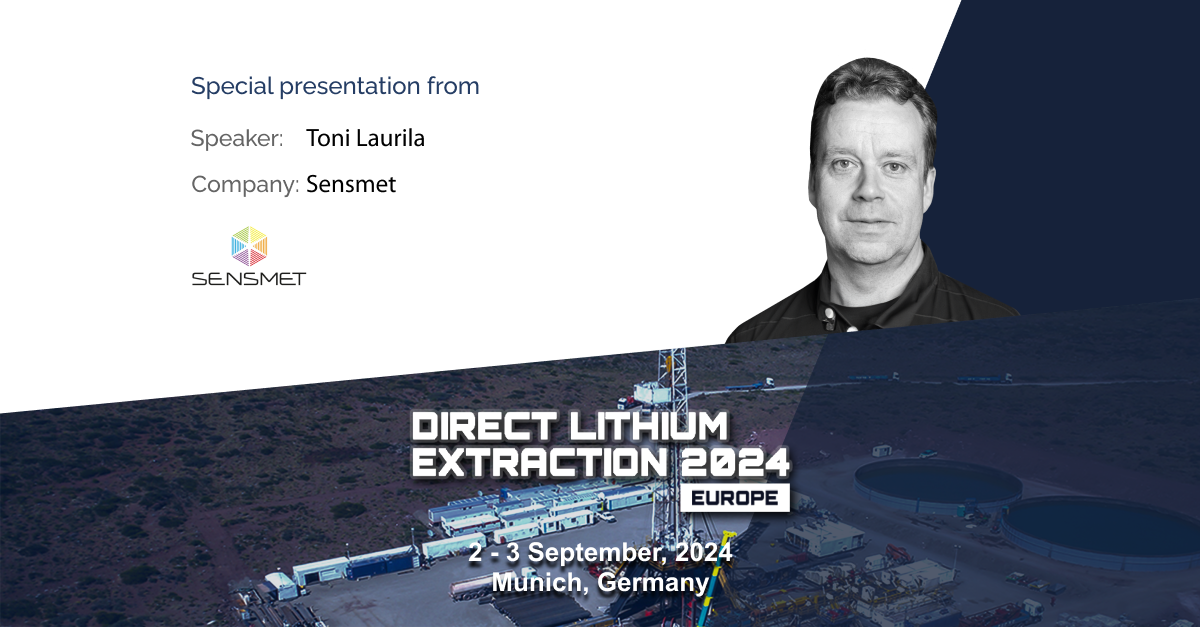 Special presentation from

Speaker: Toni Laurila

Company: Sensmet

SENSMET

DIRECT LITHIUM EXTRACTION 2024

EUROPE

2 - 3 September, 2024
Munich, Germany